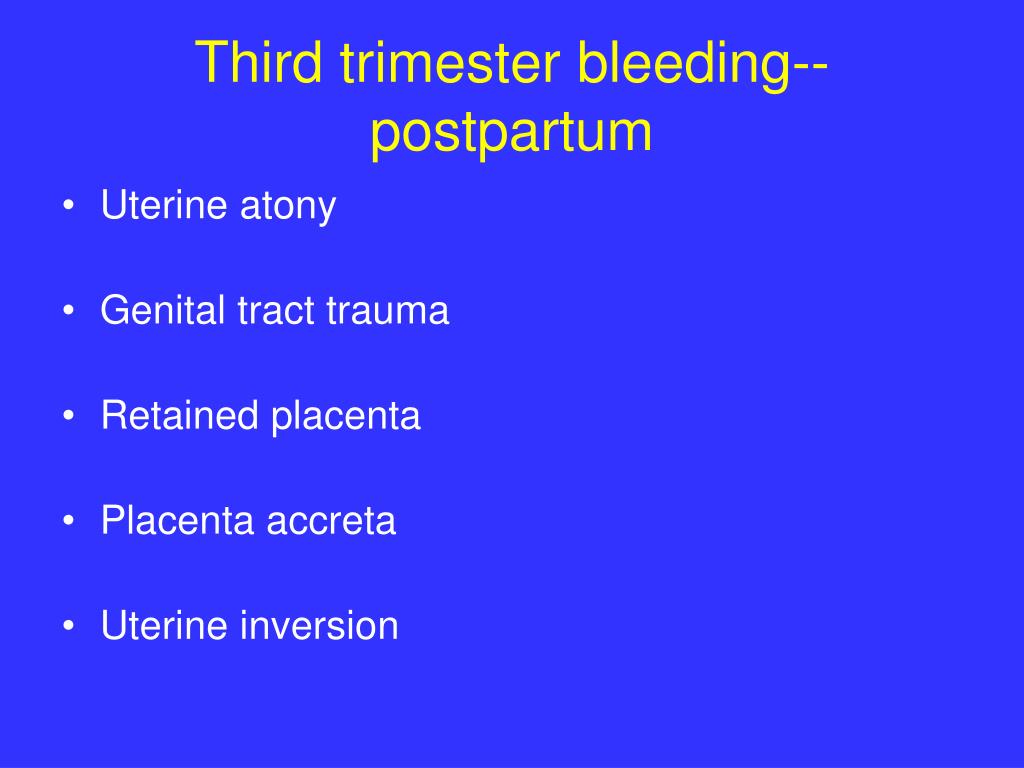 Third trimester bleeding--postpartum

• Uterine atony

• Genital tract trauma

• Retained placenta

• Placenta accreta

• Uterine inversion